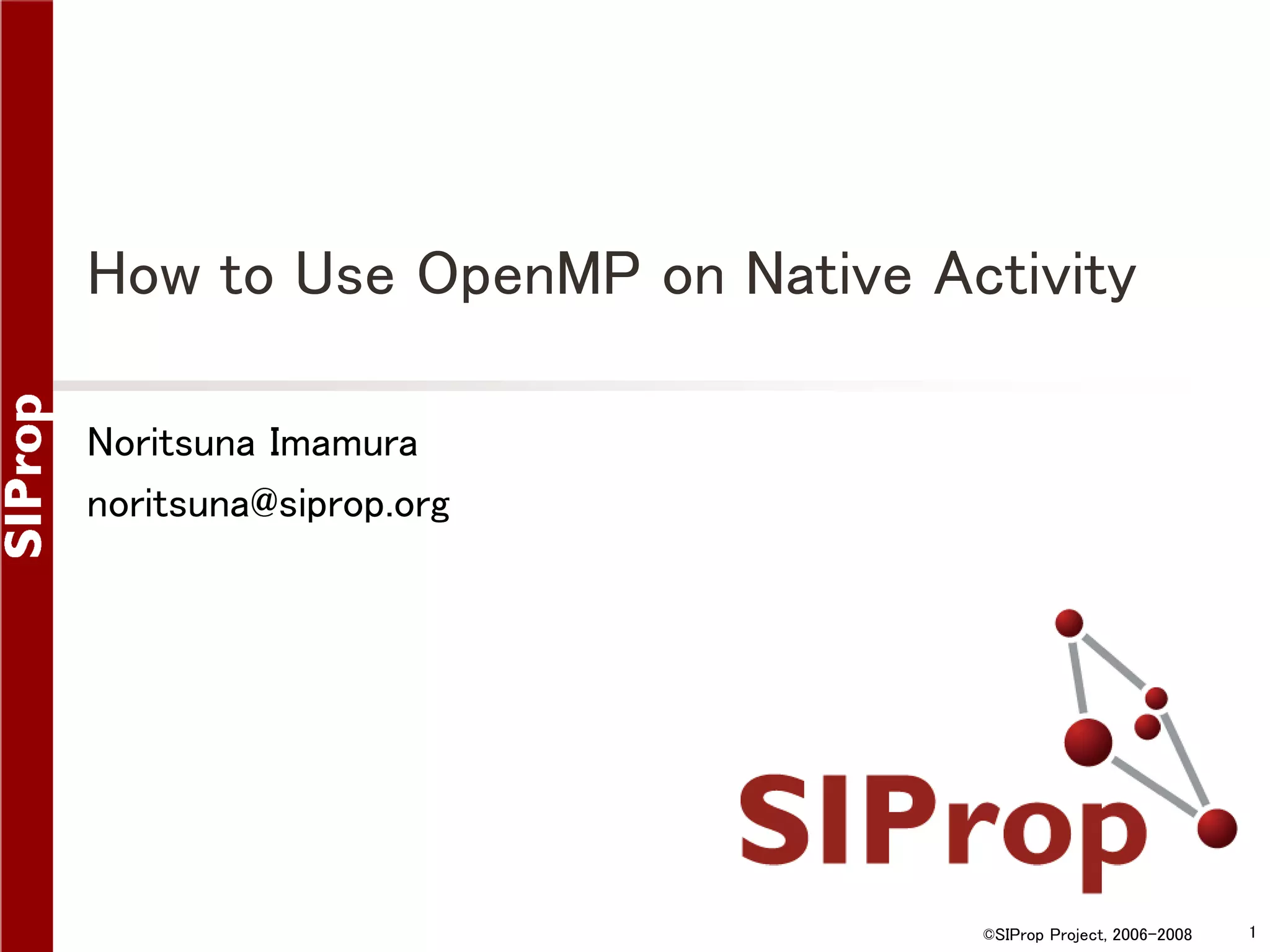 SIProp

How to Use OpenMP on Native Activity

Noritsuna Imamura

noritsuna@siprop.org

SIProp

©SIProp Project, 2006-2008

1